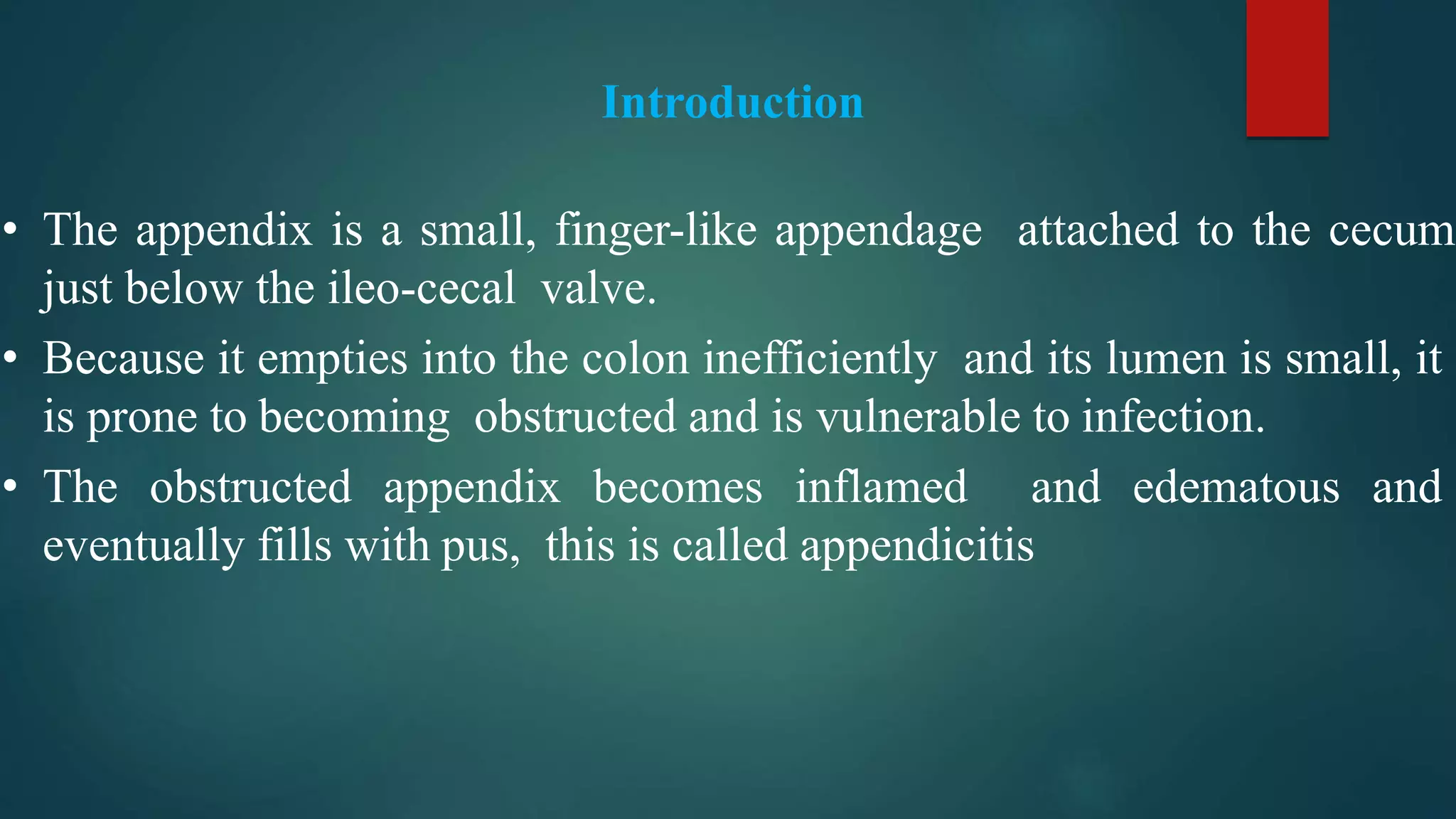 Introduction

• The appendix is a small, finger-like appendage attached to the cecum just below the ileo-cecal valve.

• Because it empties into the colon inefficiently and its lumen is small, it is prone to becoming obstructed and is vulnerable to infection.

• The obstructed appendix becomes inflamed and edematous and eventually fills with pus, this is called appendicitis